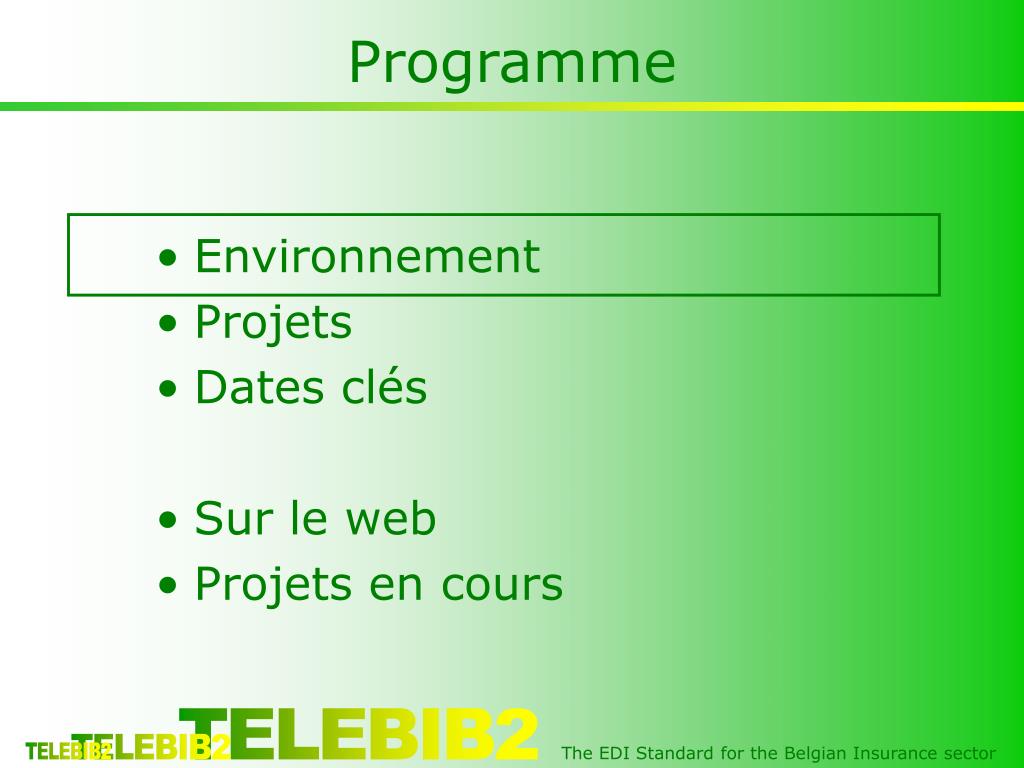 Programme

• Environnement
• Projets
• Dates clés

• Sur le web
• Projets en cours

TELEBIB2 TELEBIB2 TELEBIB2

The EDI Standard for the Belgian Insurance sector